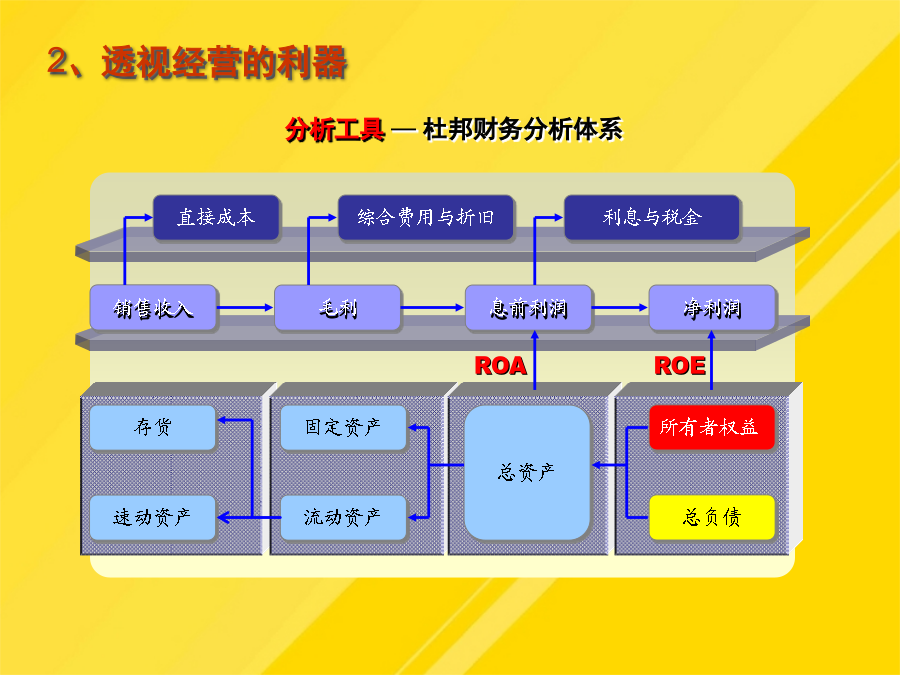 2、透视经营的利器

分析工具 — 杜邦财务分析体系

直接成本

综合费用与折旧

利息与税金

销售收入

毛利

息前利润

净利润

ROA

ROE

存货

固定资产

总资产

所有者权益

速动资产

流动资产

总负债